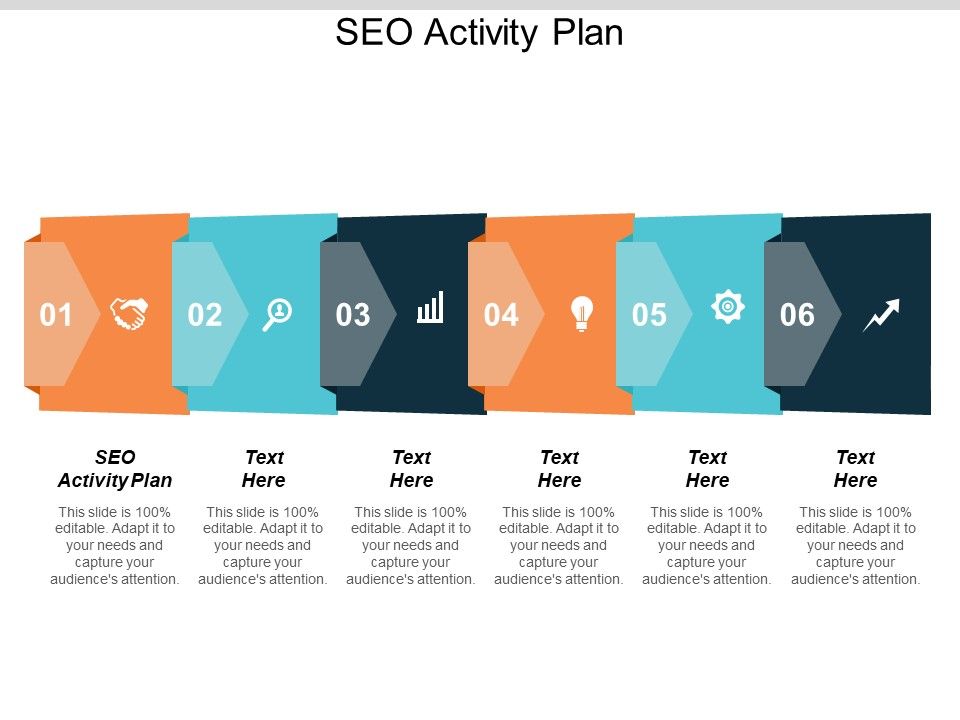 SEO Activity Plan

01

02

03

04

05

06

SEO Activity Plan

This slide is 100% editable. Adapt it to your needs and capture your audience's attention.

Text Here

This slide is 100% editable. Adapt it to your needs and capture your audience's attention.

Text Here

This slide is 100% editable. Adapt it to your needs and capture your audience's attention.

Text Here

This slide is 100% editable. Adapt it to your needs and capture your audience's attention.

Text Here

This slide is 100% editable. Adapt it to your needs and capture your audience's attention.

Text Here

This slide is 100% editable. Adapt it to your needs and capture your audience's attention.